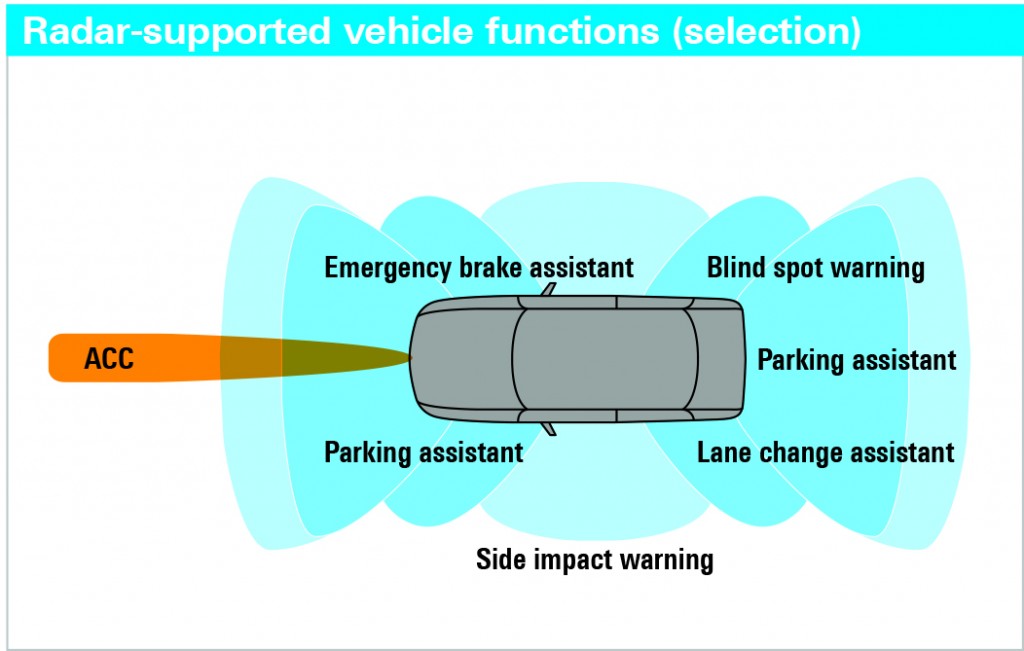 Radar-supported vehicle functions (selection)

Emergency brake assistant

Blind spot warning

ACC

Parking assistant

Parking assistant

Lane change assistant

Side impact warning